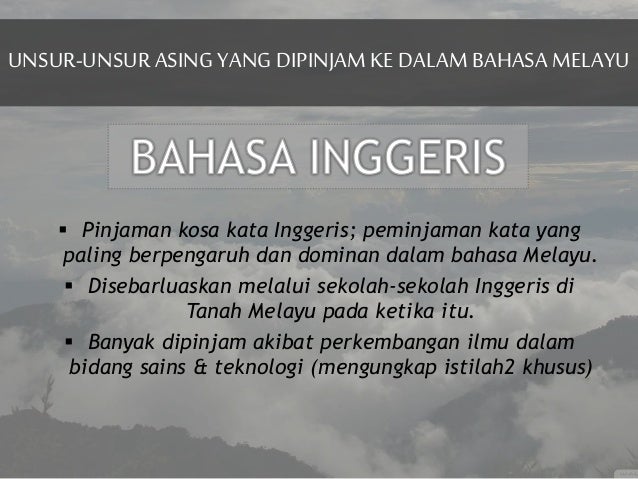 UNSUR-UNSUR ASING YANG DIPINJAM KE DALAM BAHASA MELAYU

BAHASA INGGERIS

▪ Pinjaman kosa kata Inggeris; peminjaman kata yang paling berpengaruh dan dominan dalam bahasa Melayu.

▪ Disebarluaskan melalui sekolah-sekolah Inggeris di Tanah Melayu pada ketika itu.

▪ Banyak dipinjam akibat perkembangan ilmu dalam bidang sains & teknologi (mengungkap istilah2 khusus)